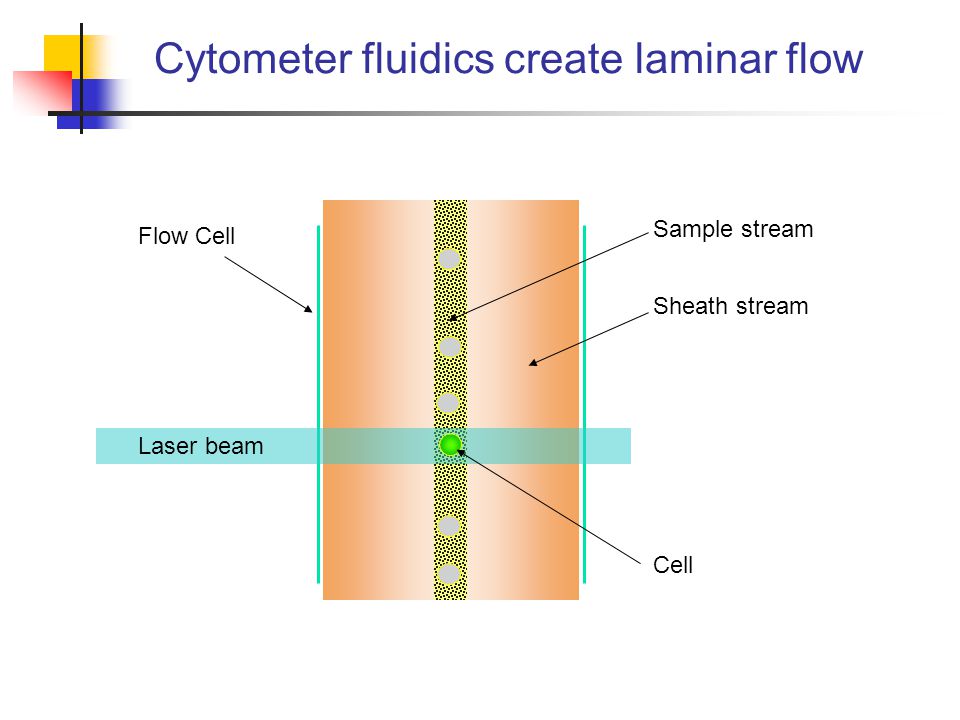 Cytometer fluidics create laminar flow

Flow Cell

Sample stream

Sheath stream

Laser beam

Cell